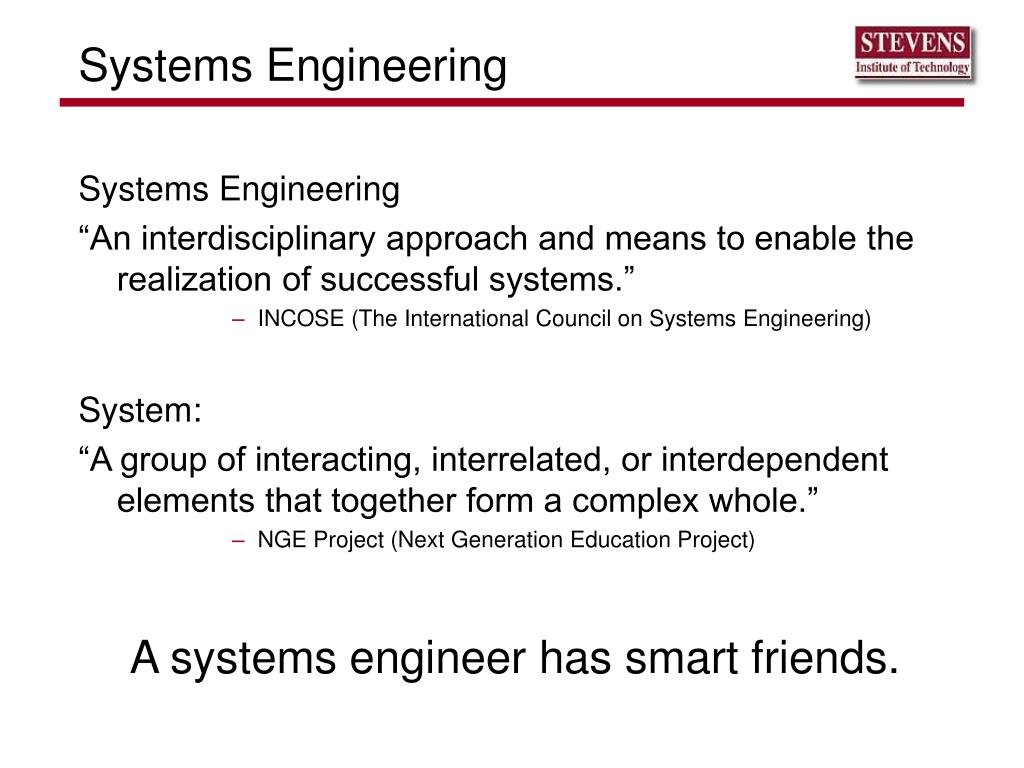 Systems Engineering

STEVENS
Institute of Technology

Systems Engineering

“An interdisciplinary approach and means to enable the realization of successful systems.”

– INCOSE (The International Council on Systems Engineering)

System:

“A group of interacting, interrelated, or interdependent elements that together form a complex whole.”

– NGE Project (Next Generation Education Project)

A systems engineer has smart friends.